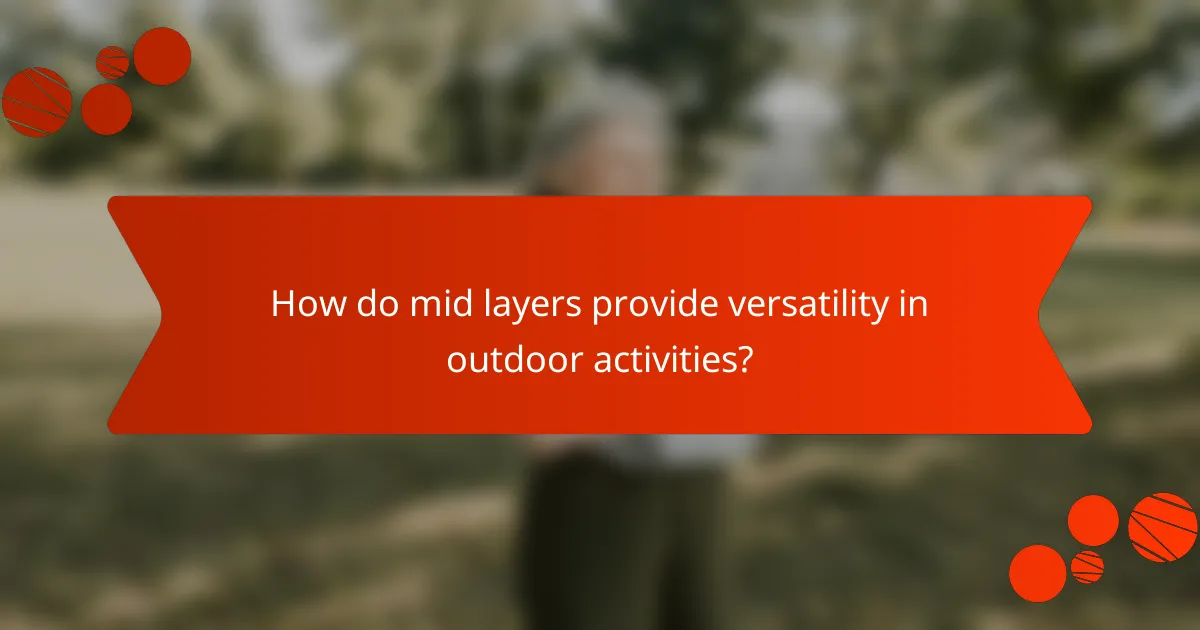 How do mid layers provide versatility in outdoor activities?